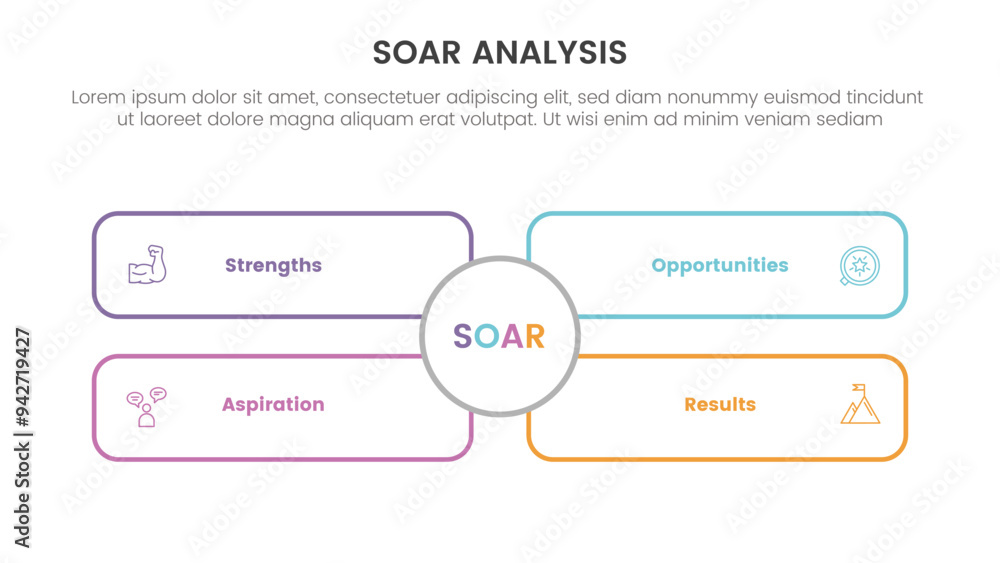 SOAR ANALYSIS

Lorem ipsum dolor sit amet, consectetuer adipiscing elit, sed diam nonummy euismod tincidunt ut laoreet dolore magna aliquam erat volutpat. Ut wisi enim ad minim veniam sediam

Strengths

Opportunities

SOAR

Aspiration

Results

Adobe Stock | #942719427